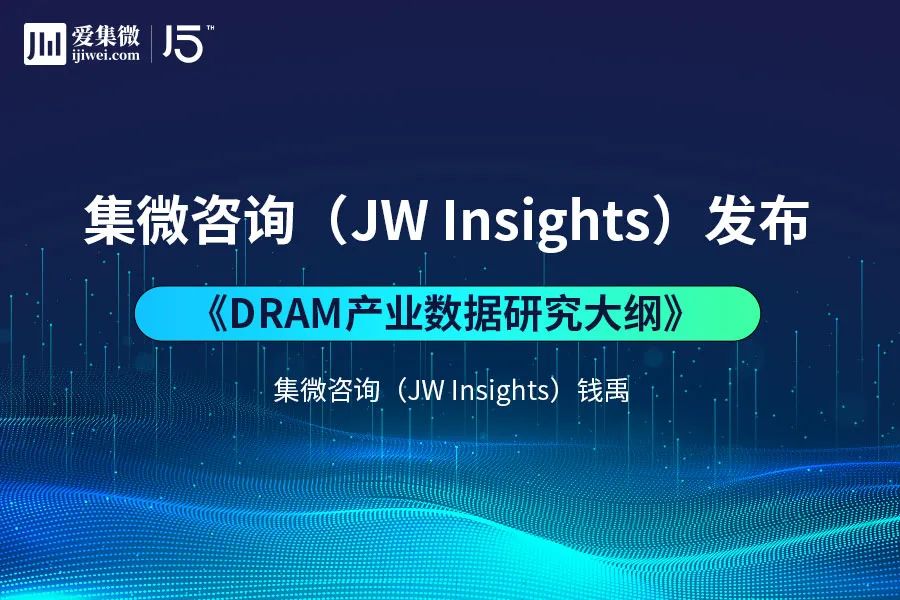 爱集微
ijiwei.com
15™

集微咨询（JW Insights）发布

《DRAM产业数据研究大纲》

集微咨询（JW Insights）钱禹